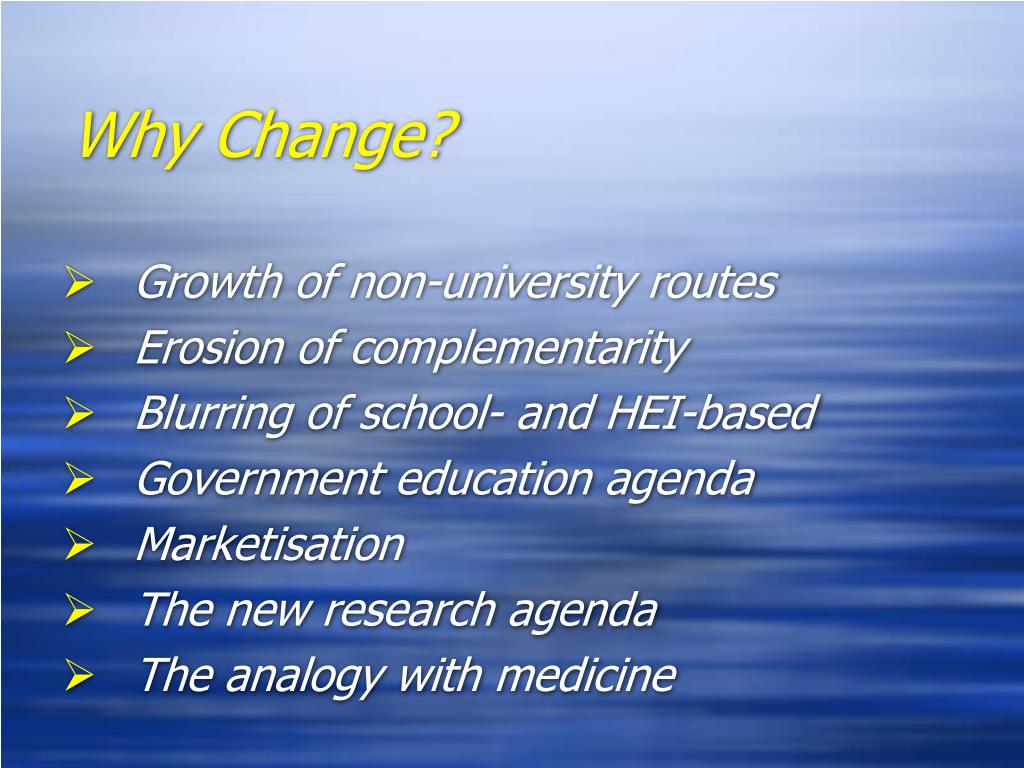 Why Change?

➢ Growth of non-university routes
➢ Erosion of complementarity
➢ Blurring of school- and HEI-based
➢ Government education agenda
➢ Marketisation
➢ The new research agenda
➢ The analogy with medicine